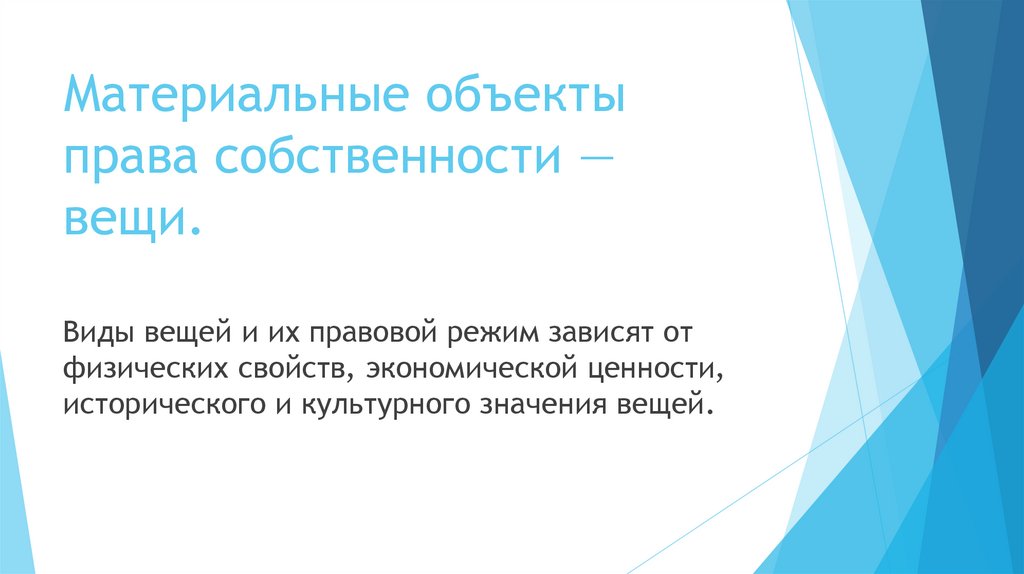 Материальные объекты права собственности — вещи.

Виды вещей и их правовой режим зависят от физических свойств, экономической ценности, исторического и культурного значения вещей.